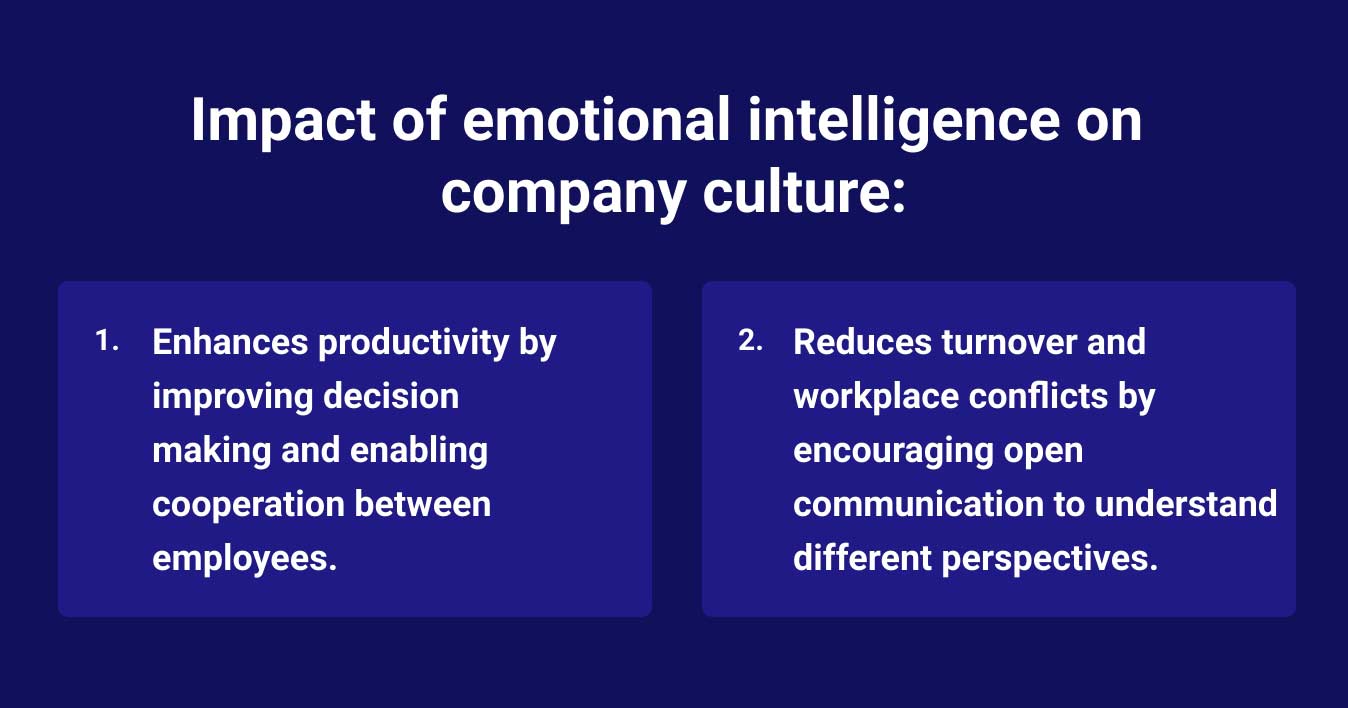 Impact of emotional intelligence on company culture:

1. Enhances productivity by improving decision making and enabling cooperation between employees.

2. Reduces turnover and workplace conflicts by encouraging open communication to understand different perspectives.